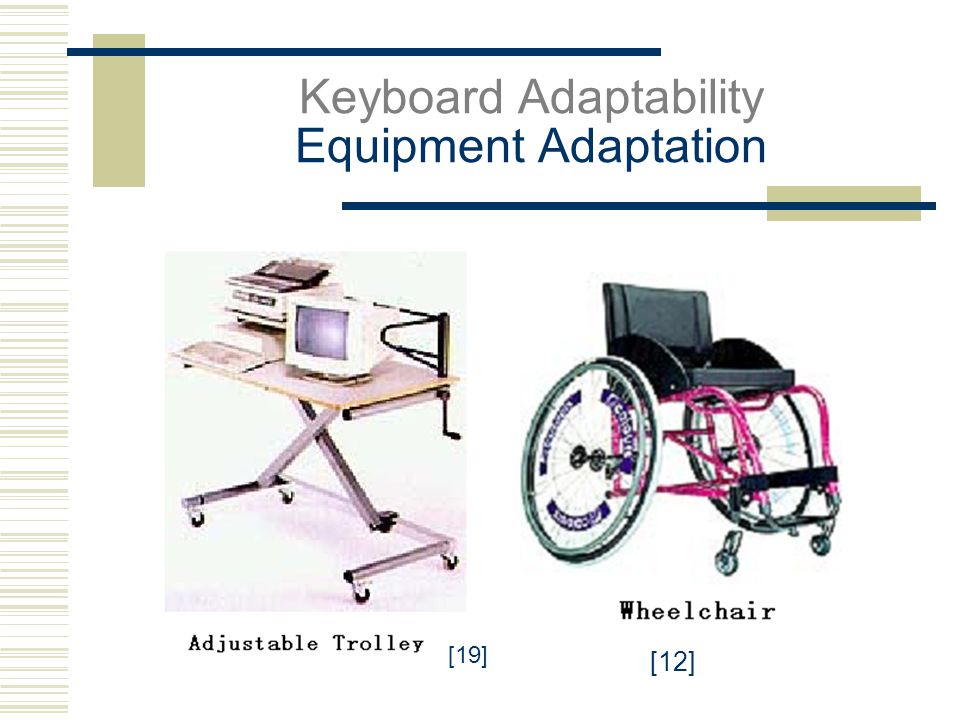 Keyboard Adaptability
Equipment Adaptation

Adjustable Trolley [19]

Wheelchair

[12]